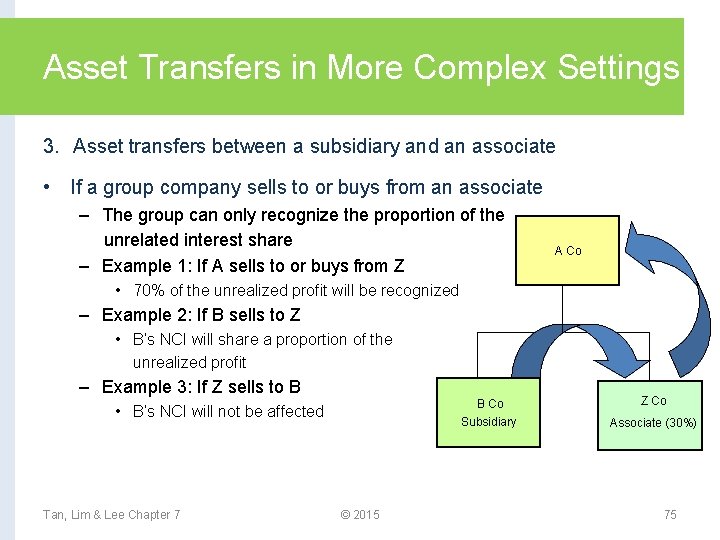 Asset Transfers in More Complex Settings

3. Asset transfers between a subsidiary and an associate

• If a group company sells to or buys from an associate

– The group can only recognize the proportion of the unrelated interest share

– Example 1: If A sells to or buys from Z

• 70% of the unrealized profit will be recognized

– Example 2: If B sells to Z

• B's NCI will share a proportion of the unrealized profit

– Example 3: If Z sells to B

• B's NCI will not be affected

A Co

B Co
Subsidiary

Z Co
Associate (30%)

Tan, Lim & Lee Chapter 7

© 2015

75